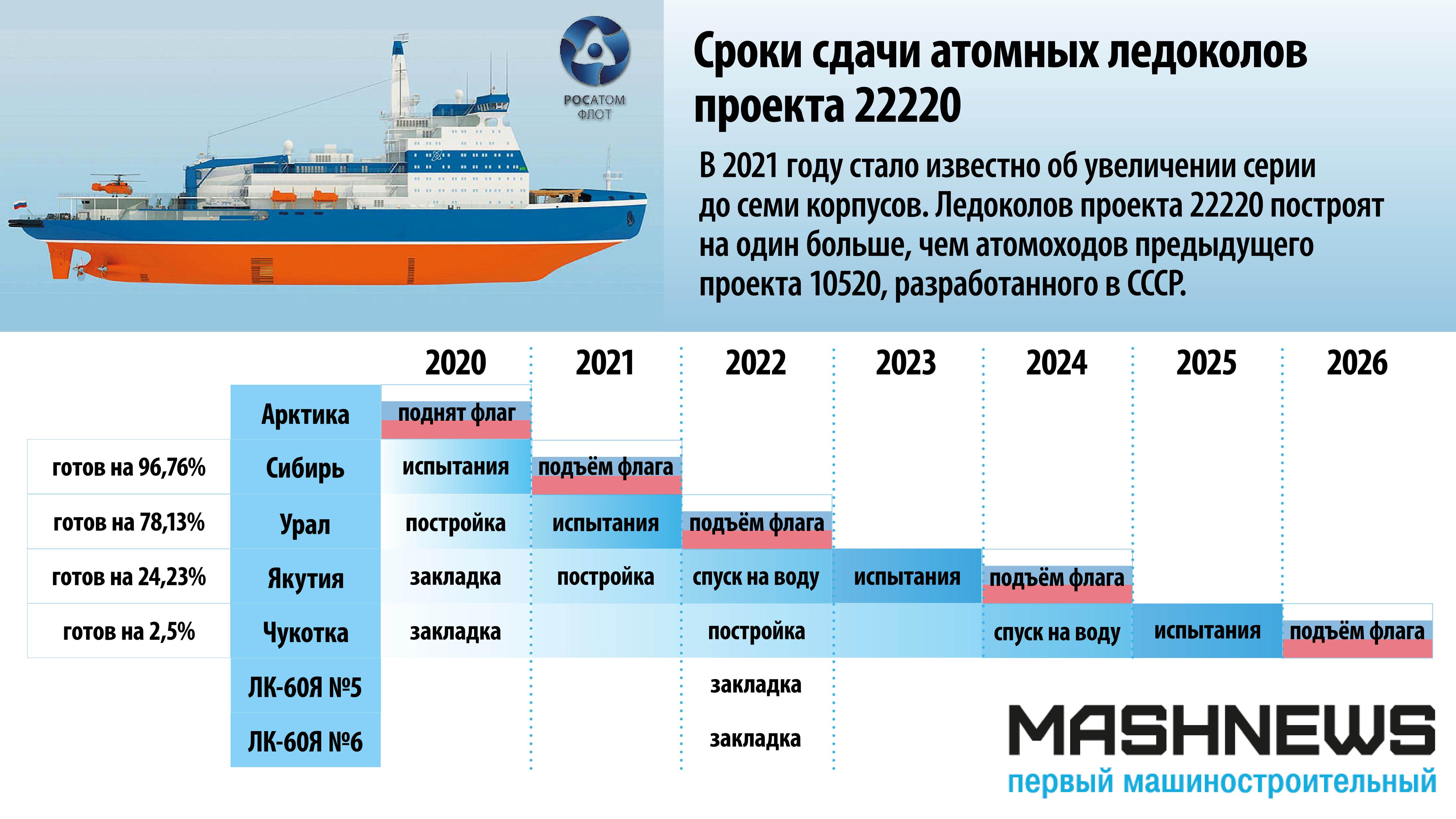 РОСАТОМ ФЛОТ

Сроки сдачи атомных ледоколов проекта 22220

В 2021 году стало известно об увеличении серии до семи корпусов. Ледоколов проекта 22220 построят на один больше, чем атомоходов предыдущего проекта 10520, разработанного в СССР.

| | | 2020 | 2021 | 2022 | 2023 | 2024 | 2025 | 2026 |
|---|---|---|---|---|---|---|---|---|
| | Арктика | поднят флаг | | | | | | |
| готов на 96,76% | Сибирь | испытания | подъём флага | | | | | |
| готов на 78,13% | Урал | постройка | испытания | подъём флага | | | | |
| готов на 24,23% | Якутия | закладка | постройка | спуск на воду | испытания | подъём флага | | |
| готов на 2,5% | Чукотка | закладка | | постройка | | спуск на воду | испытания | подъём флага |
| | ЛК-60Я №5 | | | закладка | | | | |
| | ЛК-60Я №6 | | | закладка | | | | |

MASHNEWS
первый машиностроительный